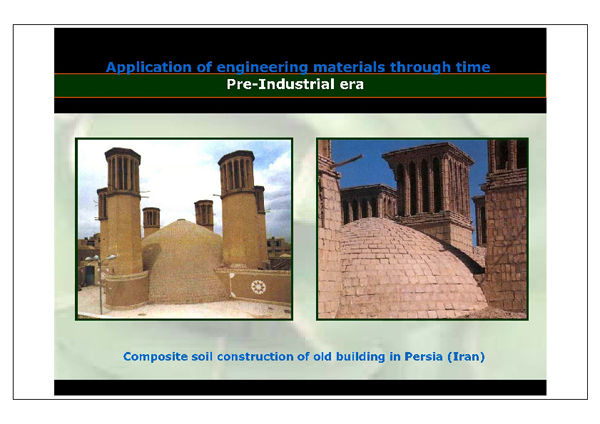 Application of engineering materials through time

Pre-Industrial era

Composite soil construction of old building in Persia (Iran)